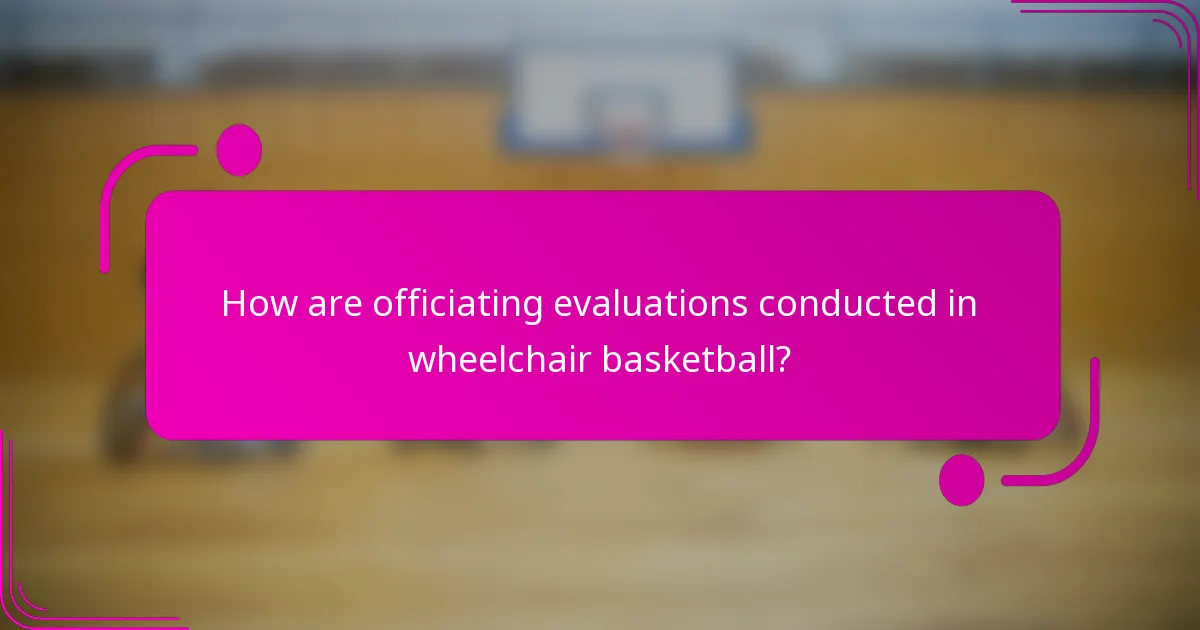 How are officiating evaluations conducted in wheelchair basketball?